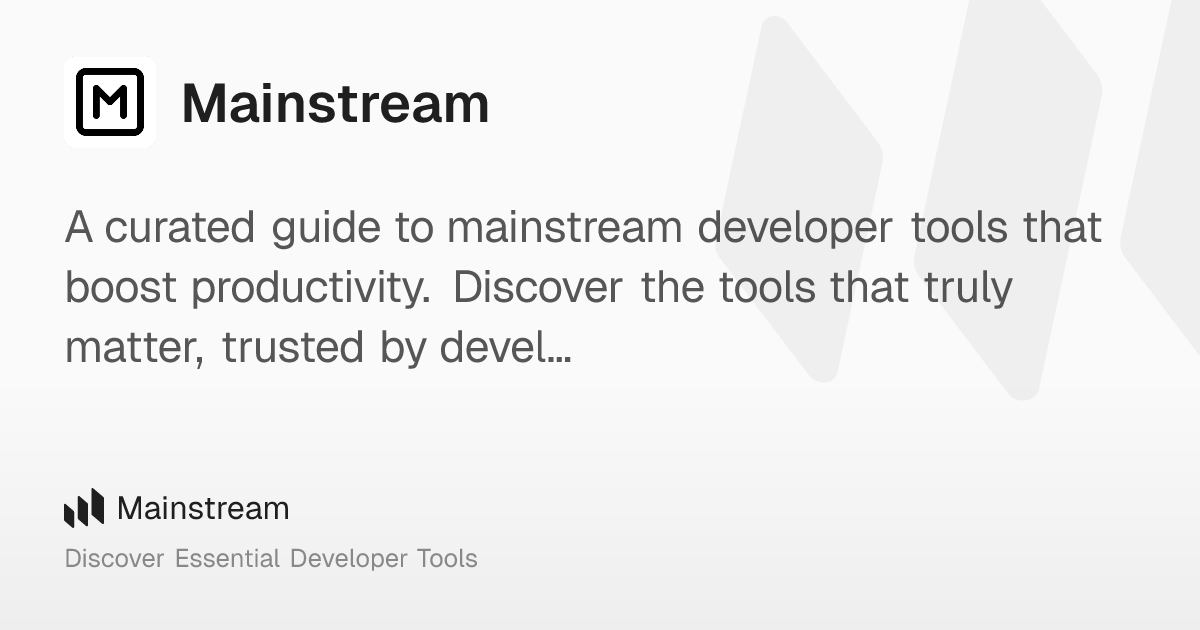 M

Mainstream

A curated guide to mainstream developer tools that boost productivity. Discover the tools that truly matter, trusted by devel...

Mainstream

Discover Essential Developer Tools